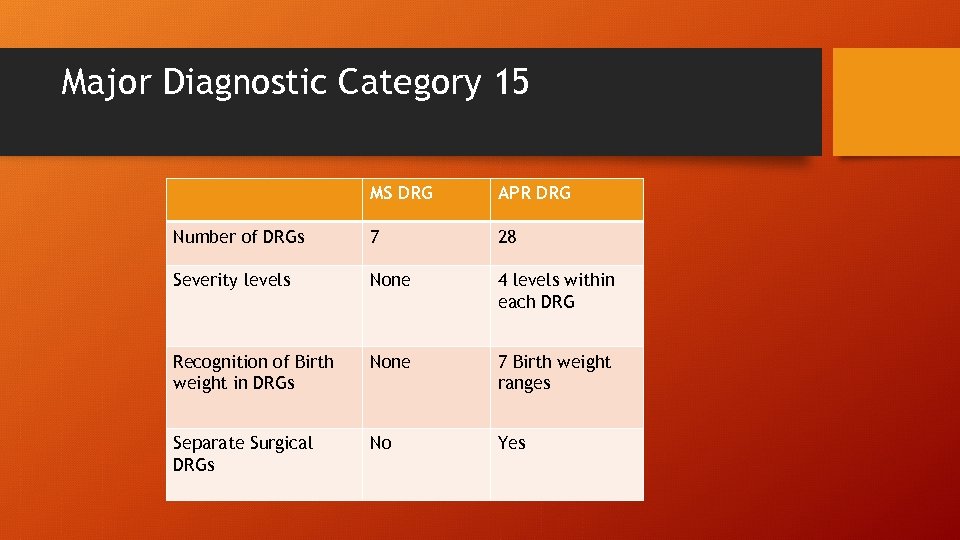 Major Diagnostic Category 15

| | MS DRG | APR DRG |
|---|---|---|
| Number of DRGs | 7 | 28 |
| Severity levels | None | 4 levels within each DRG |
| Recognition of Birth weight in DRGs | None | 7 Birth weight ranges |
| Separate Surgical DRGs | No | Yes |